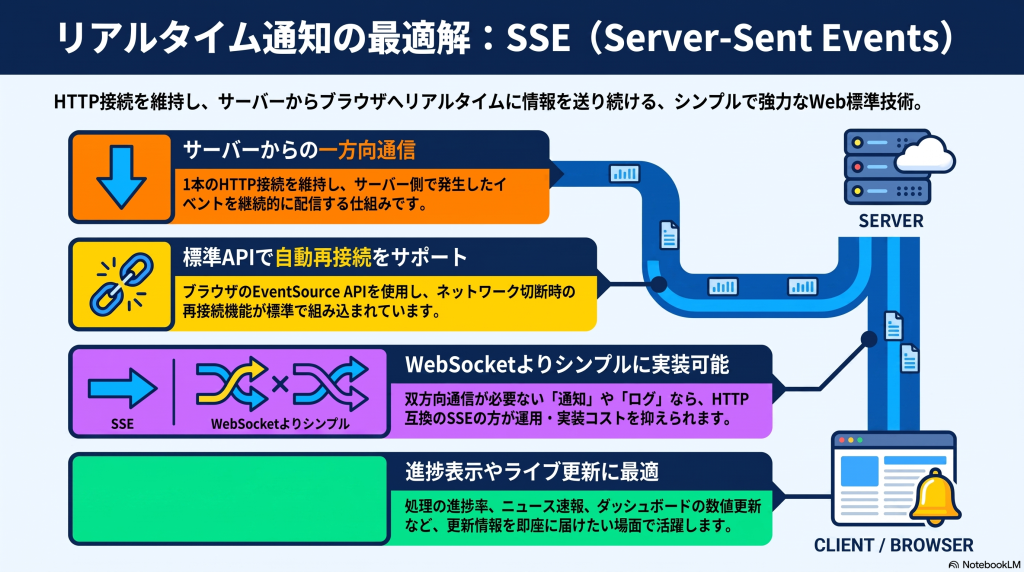 リアルタイム通知の最適解：SSE（Server-Sent Events）

HTTP接続を維持し、サーバーからブラウザへリアルタイムに情報を送り続ける、シンプルで強力なWeb標準技術。

サーバーからの一方向通信

1本のHTTP接続を維持し、サーバー側で発生したイベントを継続的に配信する仕組みです。

標準APIで自動再接続をサポート

ブラウザのEventSource APIを使用し、ネットワーク切断時の再接続機能が標準で組み込まれています。

SSE

WebSocketよりシンプル

WebSocketよりシンプルに実装可能

双方向通信が必要ない「通知」や「ログ」なら、HTTP互換のSSEの方が運用・実装コストを抑えられます。

進捗表示やライブ更新に最適

処理の進捗率、ニュース速報、ダッシュボードの数値更新など、更新情報を即座に届けたい場面で活躍します。

SERVER

CLIENT / BROWSER

NotebookLM